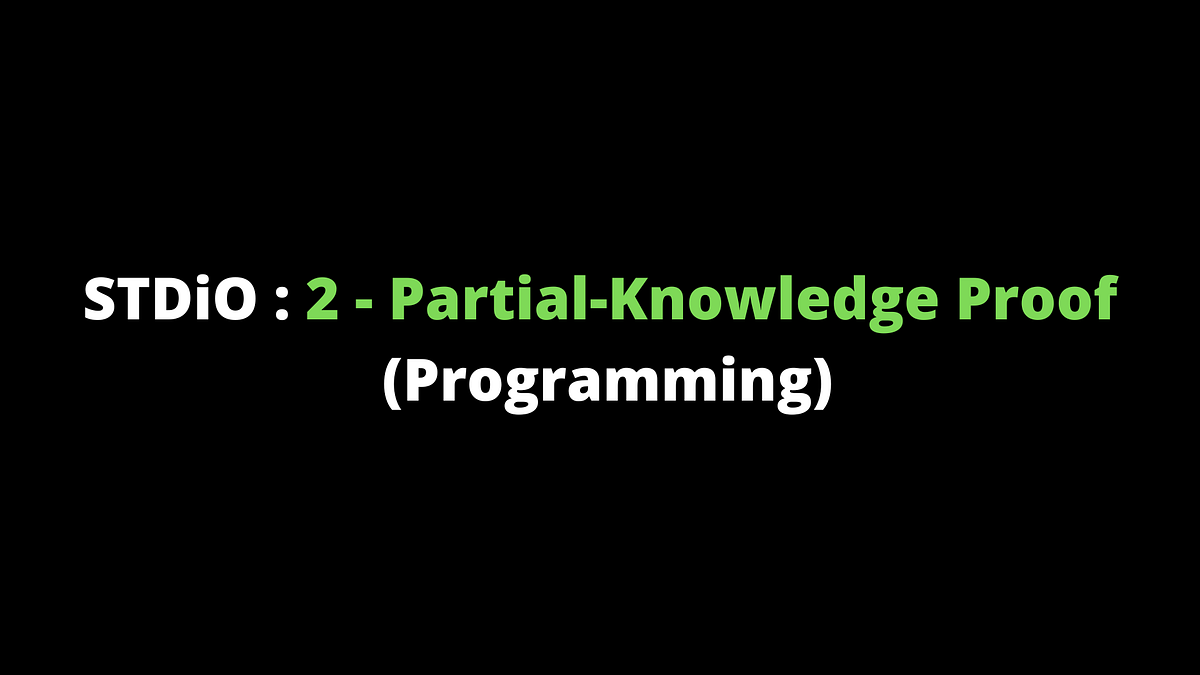 STDiO : 2 - Partial-Knowledge Proof
(Programming)